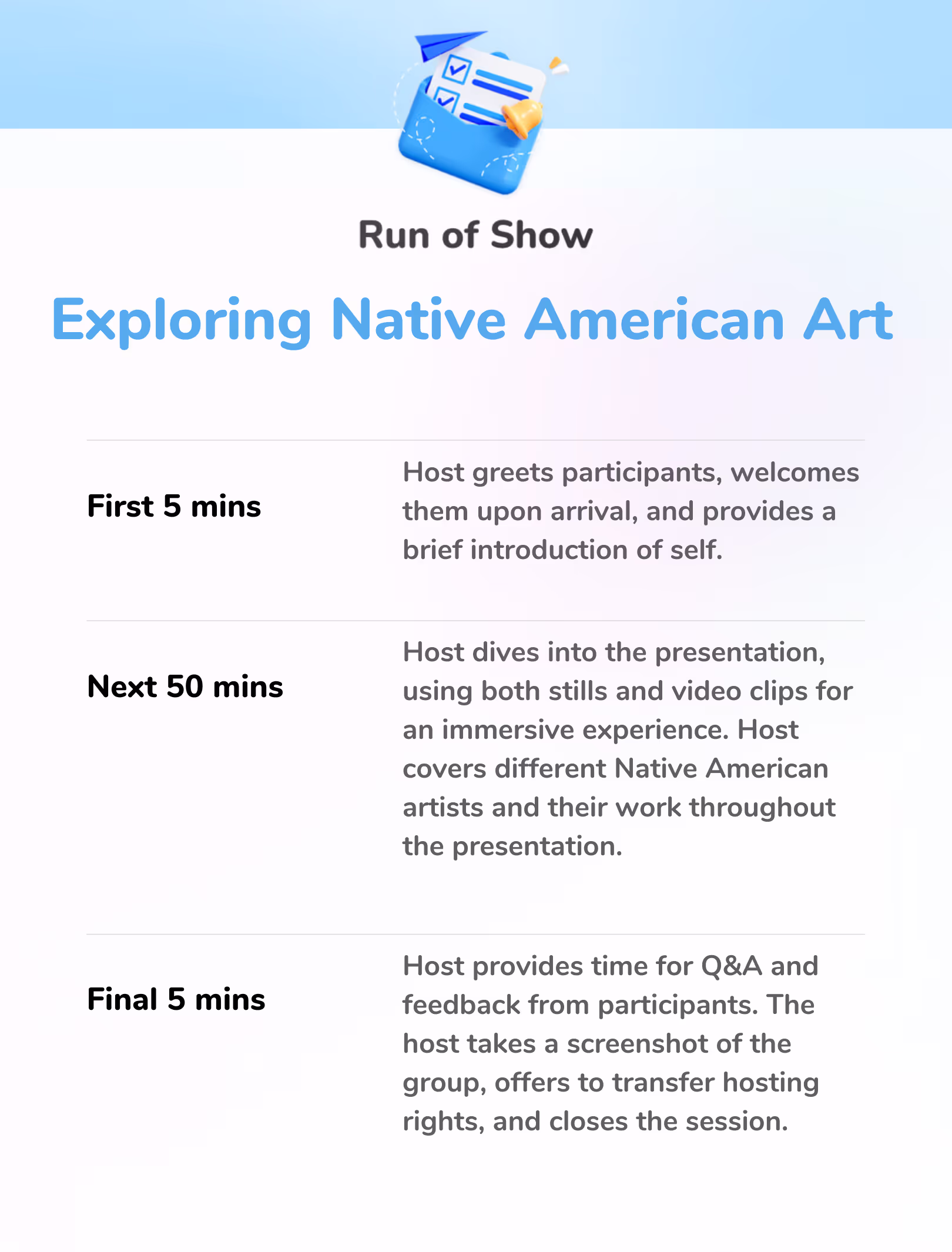 Run of Show

Exploring Native American Art

| | |
|---|---|
| First 5 mins | Host greets participants, welcomes them upon arrival, and provides a brief introduction of self. |
| Next 50 mins | Host dives into the presentation, using both stills and video clips for an immersive experience. Host covers different Native American artists and their work throughout the presentation. |
| Final 5 mins | Host provides time for Q&A and feedback from participants. The host takes a screenshot of the group, offers to transfer hosting rights, and closes the session. |